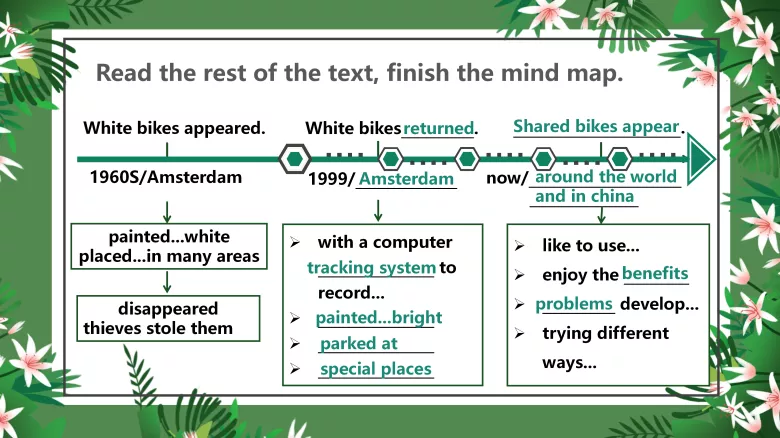 Read the rest of the text, finish the mind map.

White bikes appeared.

1960S/Amsterdam

painted...white
placed...in many areas

disappeared
thieves stole them

White bikes returned.

1999/ Amsterdam

➢ with a computer tracking system to record...
➢ painted...bright
➢ parked at
➢ special places

Shared bikes appear.

now/ around the world and in china

➢ like to use...
➢ enjoy the benefits
➢ problems develop...
➢ trying different ways...